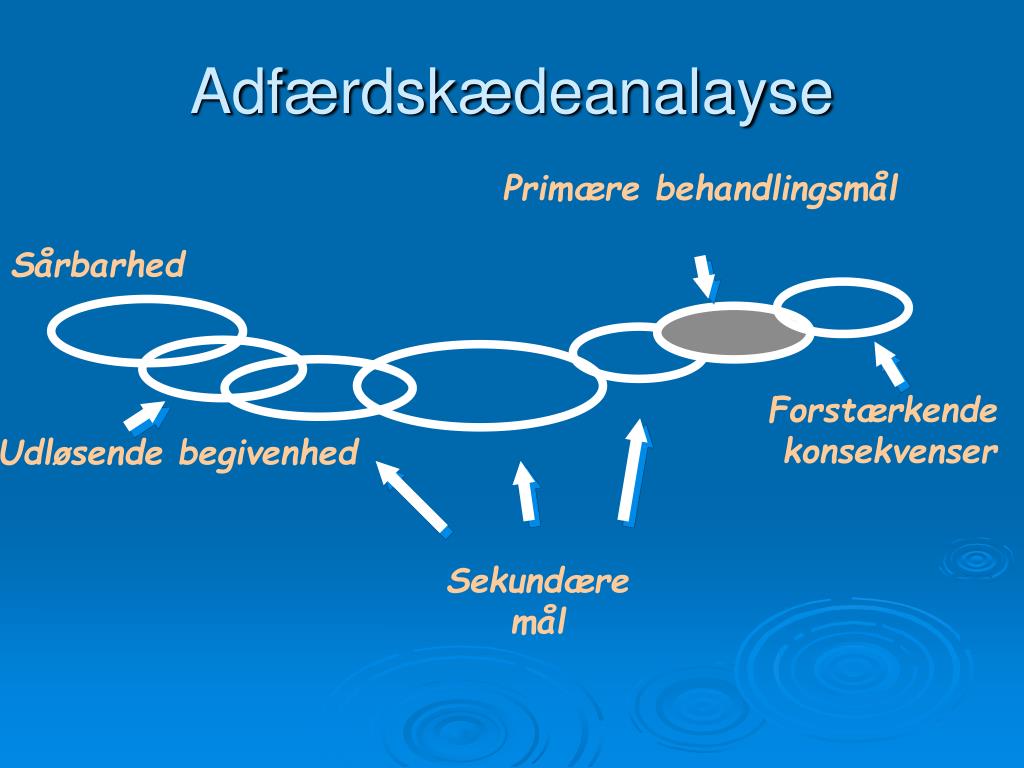 Adfærdskædeanalayse

Primære behandlingsmål

Sårbarhed

Udløsende begivenhed

Forstærkende konsekvenser

Sekundære mål